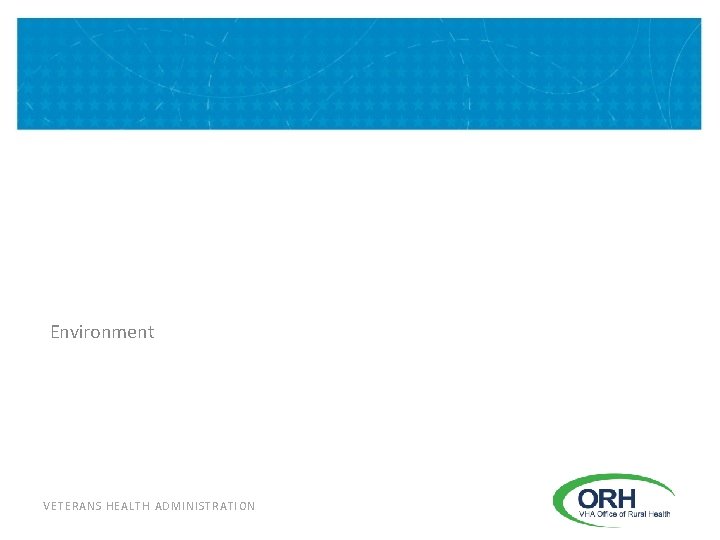 Environment

VETERANS HEALTH ADMINISTRATION

ORH
VHA Office of Rural Health